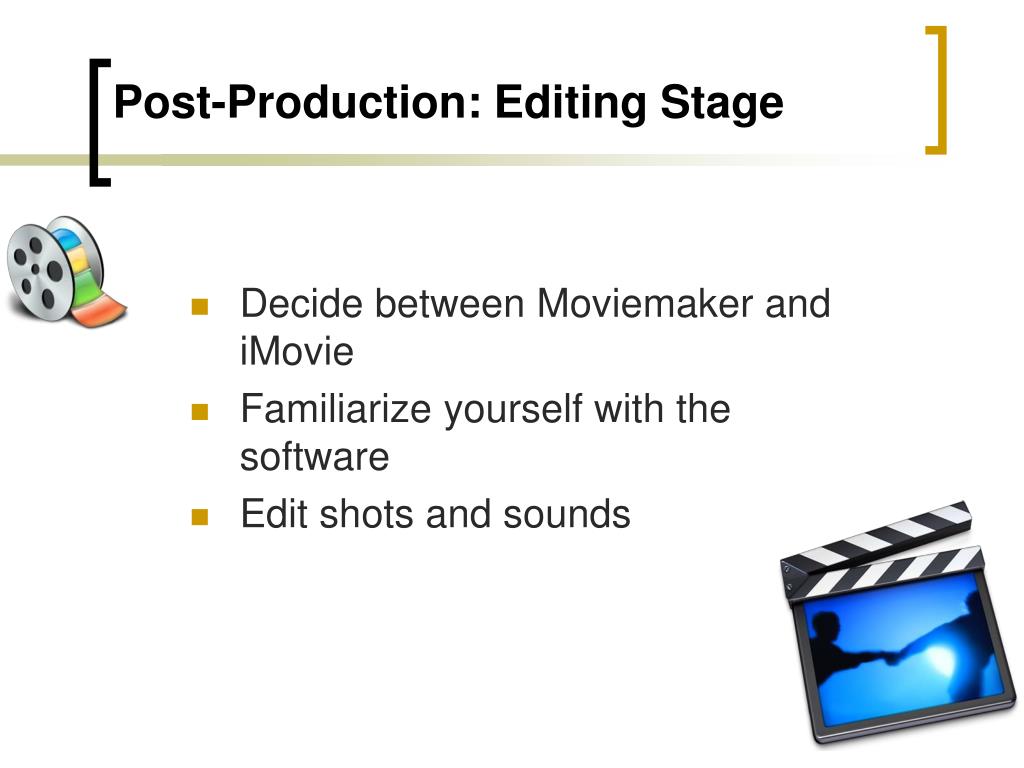 Post-Production: Editing Stage

- Decide between Moviemaker and iMovie
- Familiarize yourself with the software
- Edit shots and sounds